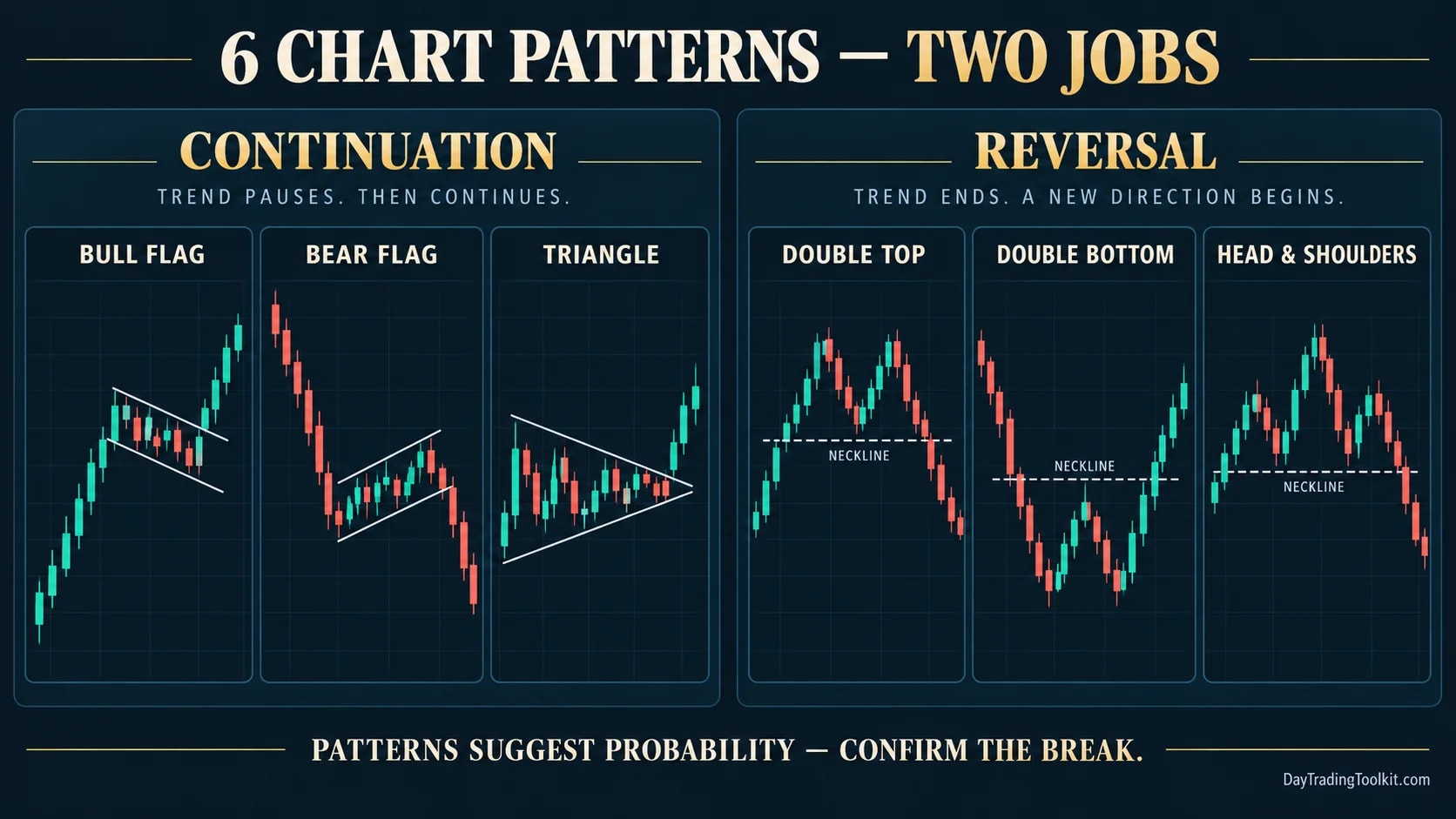 6 CHART PATTERNS — TWO JOBS

CONTINUATION

TREND PAUSES. THEN CONTINUES.

BULL FLAG

BEAR FLAG

TRIANGLE

REVERSAL

TREND ENDS. A NEW DIRECTION BEGINS.

DOUBLE TOP

NECKLINE

DOUBLE BOTTOM

NECKLINE

HEAD & SHOULDERS

NECKLINE

PATTERNS SUGGEST PROBABILITY — CONFIRM THE BREAK.

DayTradingToolkit.com